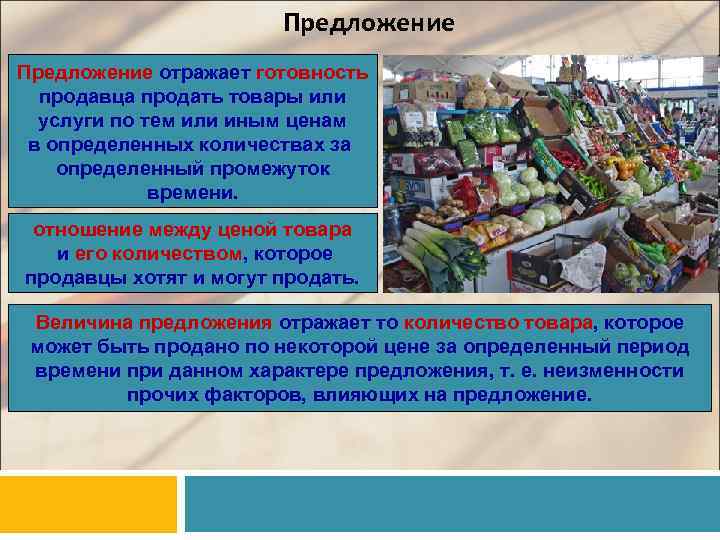 Предложение

Предложение отражает готовность продавца продать товары или услуги по тем или иным ценам в определенных количествах за определенный промежуток времени.

отношение между ценой товара и его количеством, которое продавцы хотят и могут продать.

Величина предложения отражает то количество товара, которое может быть продано по некоторой цене за определенный период времени при данном характере предложения, т. е. неизменности прочих факторов, влияющих на предложение.